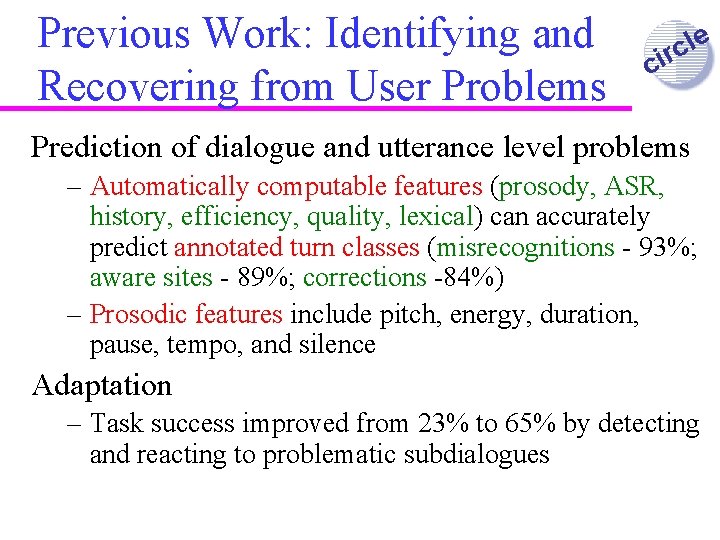 Previous Work: Identifying and Recovering from User Problems

circle

Prediction of dialogue and utterance level problems

– Automatically computable features (prosody, ASR, history, efficiency, quality, lexical) can accurately predict annotated turn classes (misrecognitions - 93%; aware sites - 89%; corrections -84%)

– Prosodic features include pitch, energy, duration, pause, tempo, and silence

Adaptation

– Task success improved from 23% to 65% by detecting and reacting to problematic subdialogues